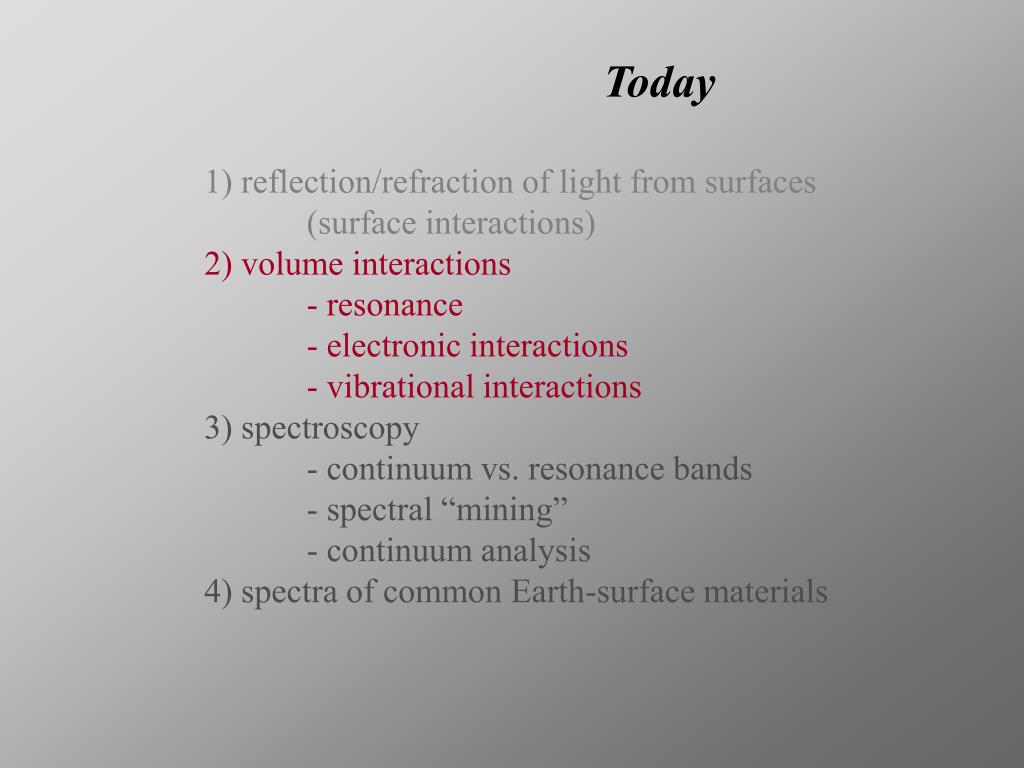 Today

1) reflection/refraction of light from surfaces
(surface interactions)
2) volume interactions
- resonance
- electronic interactions
- vibrational interactions
3) spectroscopy
- continuum vs. resonance bands
- spectral “mining”
- continuum analysis
4) spectra of common Earth-surface materials